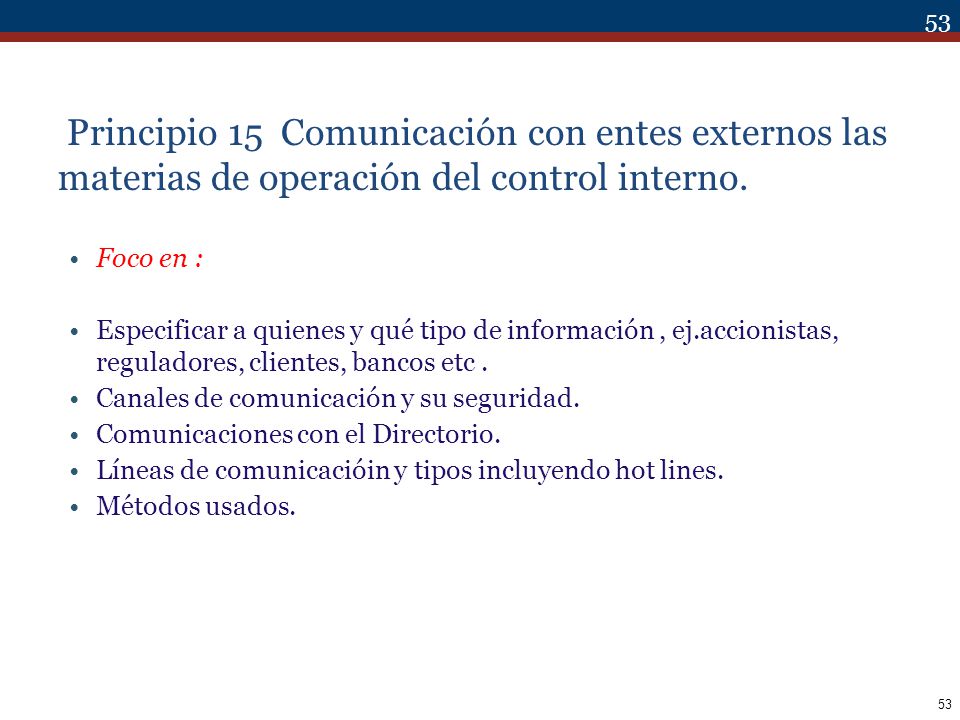 53

Principio 15 Comunicación con entes externos las materias de operación del control interno.

• Foco en :

• Especificar a quienes y qué tipo de información , ej.accionistas, reguladores, clientes, bancos etc .
• Canales de comunicación y su seguridad.
• Comunicaciones con el Directorio.
• Líneas de comunicacióin y tipos incluyendo hot lines.
• Métodos usados.

53